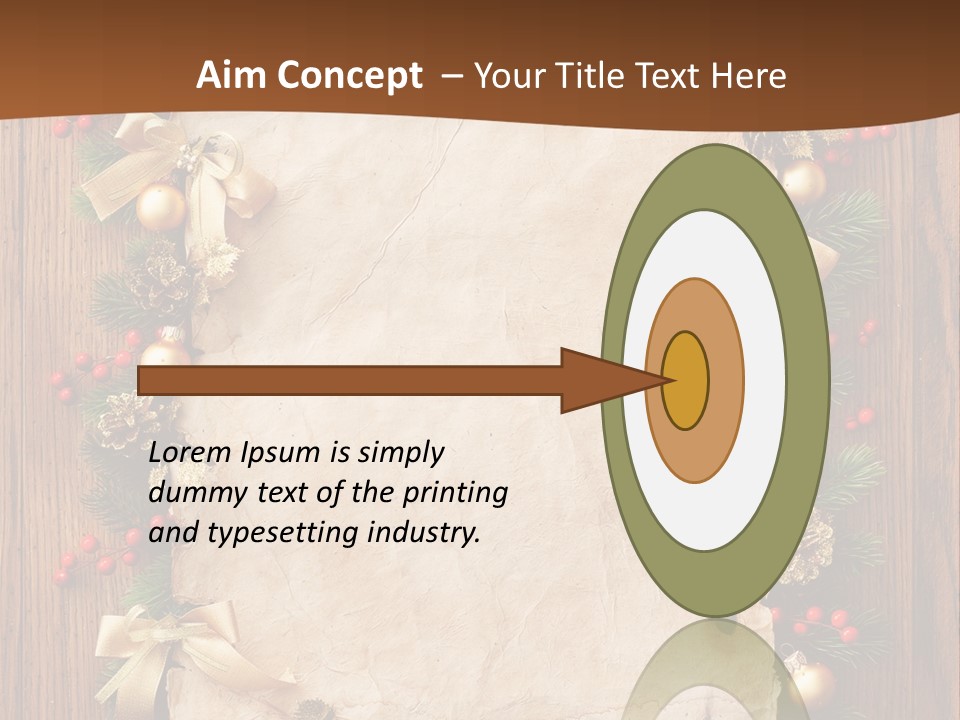 Aim Concept – Your Title Text Here

Lorem Ipsum is simply dummy text of the printing and typesetting industry.